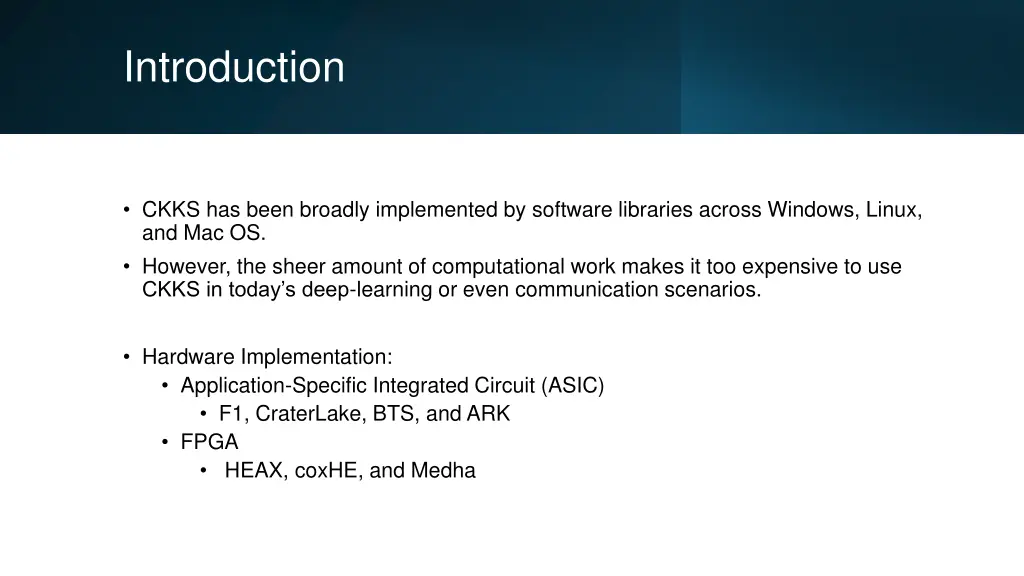 Introduction

• CKKS has been broadly implemented by software libraries across Windows, Linux, and Mac OS.
• However, the sheer amount of computational work makes it too expensive to use CKKS in today's deep-learning or even communication scenarios.

• Hardware Implementation:
  • Application-Specific Integrated Circuit (ASIC)
    • F1, CraterLake, BTS, and ARK
  • FPGA
    • HEAX, coxHE, and Medha